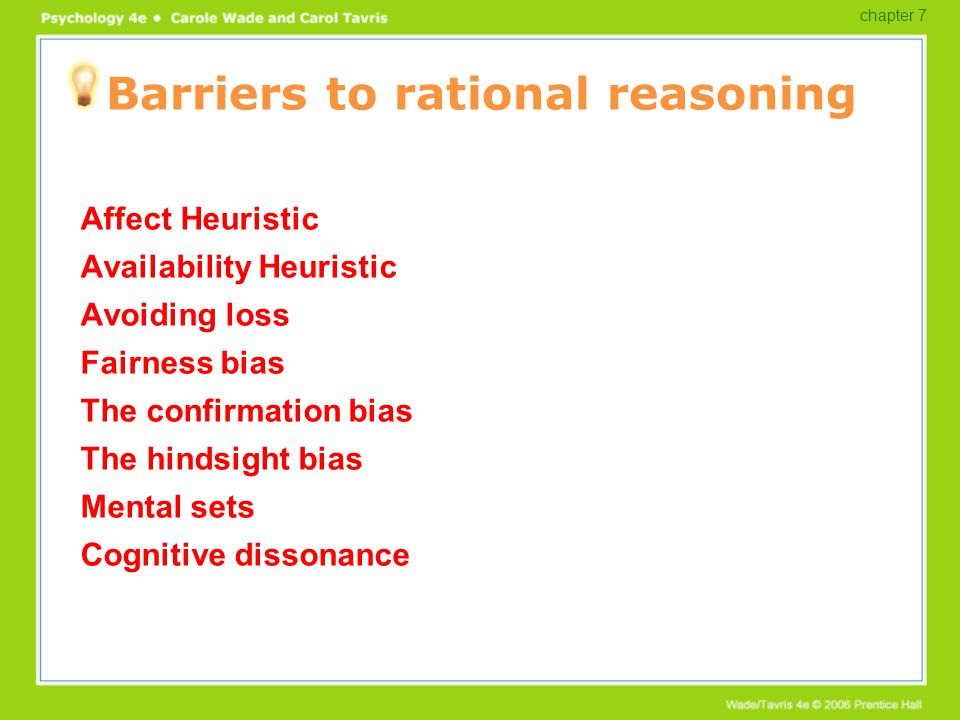 Psychology 4e • Carole Wade and Carol Tavris

chapter 7

Barriers to rational reasoning

Affect Heuristic
Availability Heuristic
Avoiding loss
Fairness bias
The confirmation bias
The hindsight bias
Mental sets
Cognitive dissonance

Wade/Tavris 4e © 2006 Prentice Hall